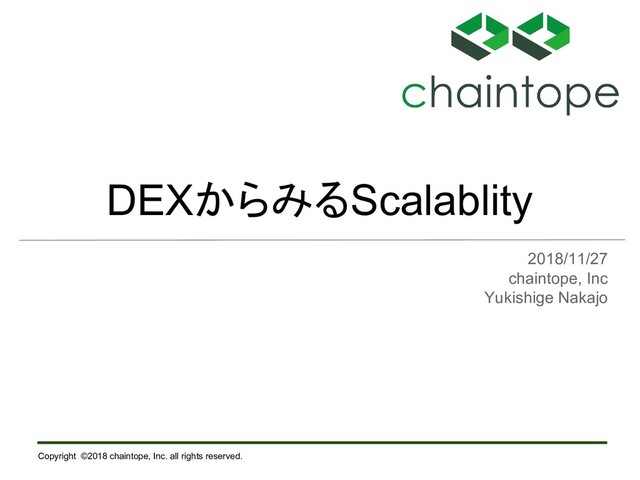 chaintope

DEXからみるScalablity

2018/11/27
chaintope, Inc
Yukishige Nakajo

Copyright ©2018 chaintope, Inc. all rights reserved.